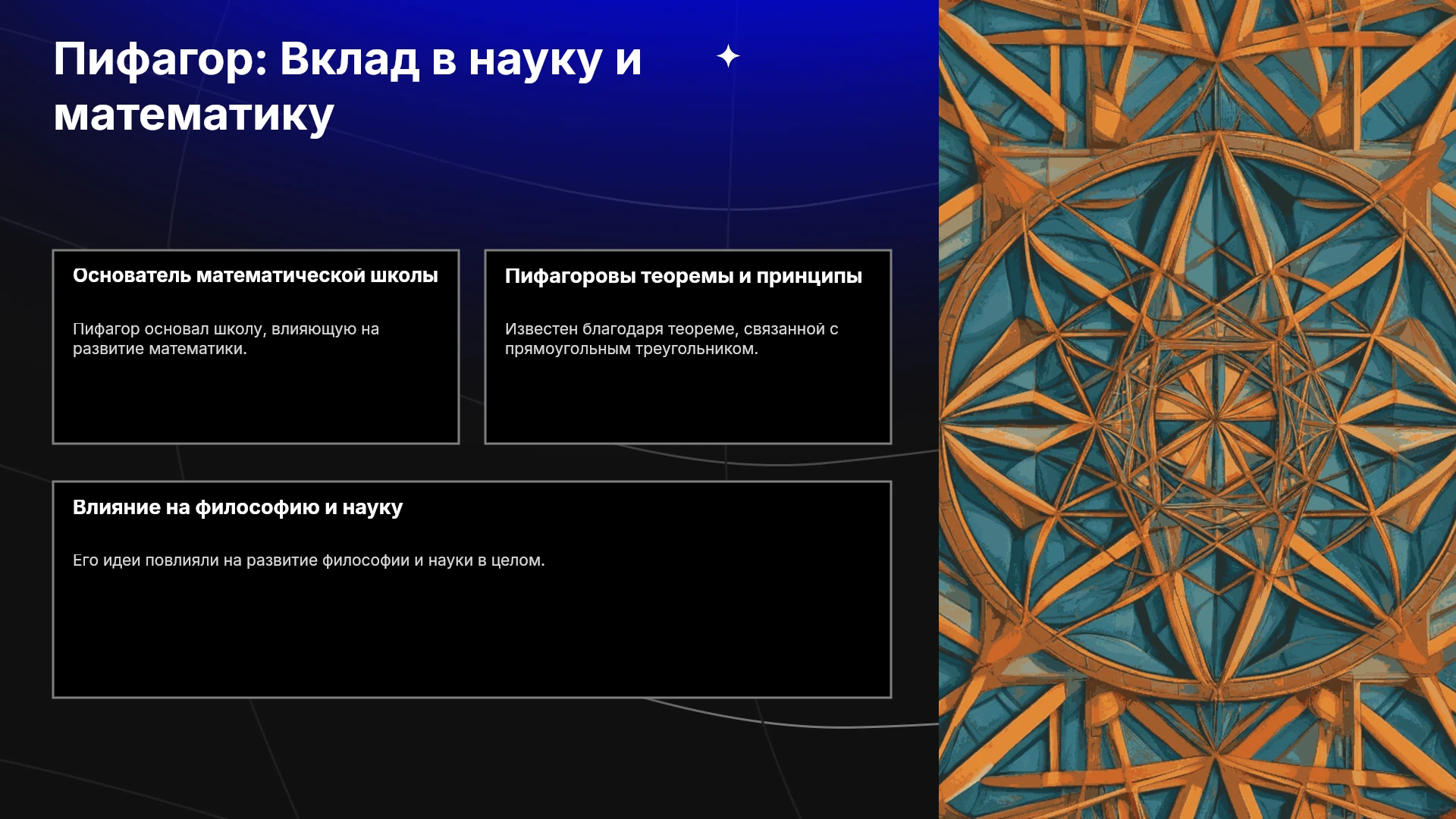 Пифагор: Вклад в науку и математику

Основатель математической школы

Пифагор основал школу, влияющую на развитие математики.

Пифагоровы теоремы и принципы

Известен благодаря теореме, связанной с прямоугольным треугольником.

Влияние на философию и науку

Его идеи повлияли на развитие философии и науки в целом.